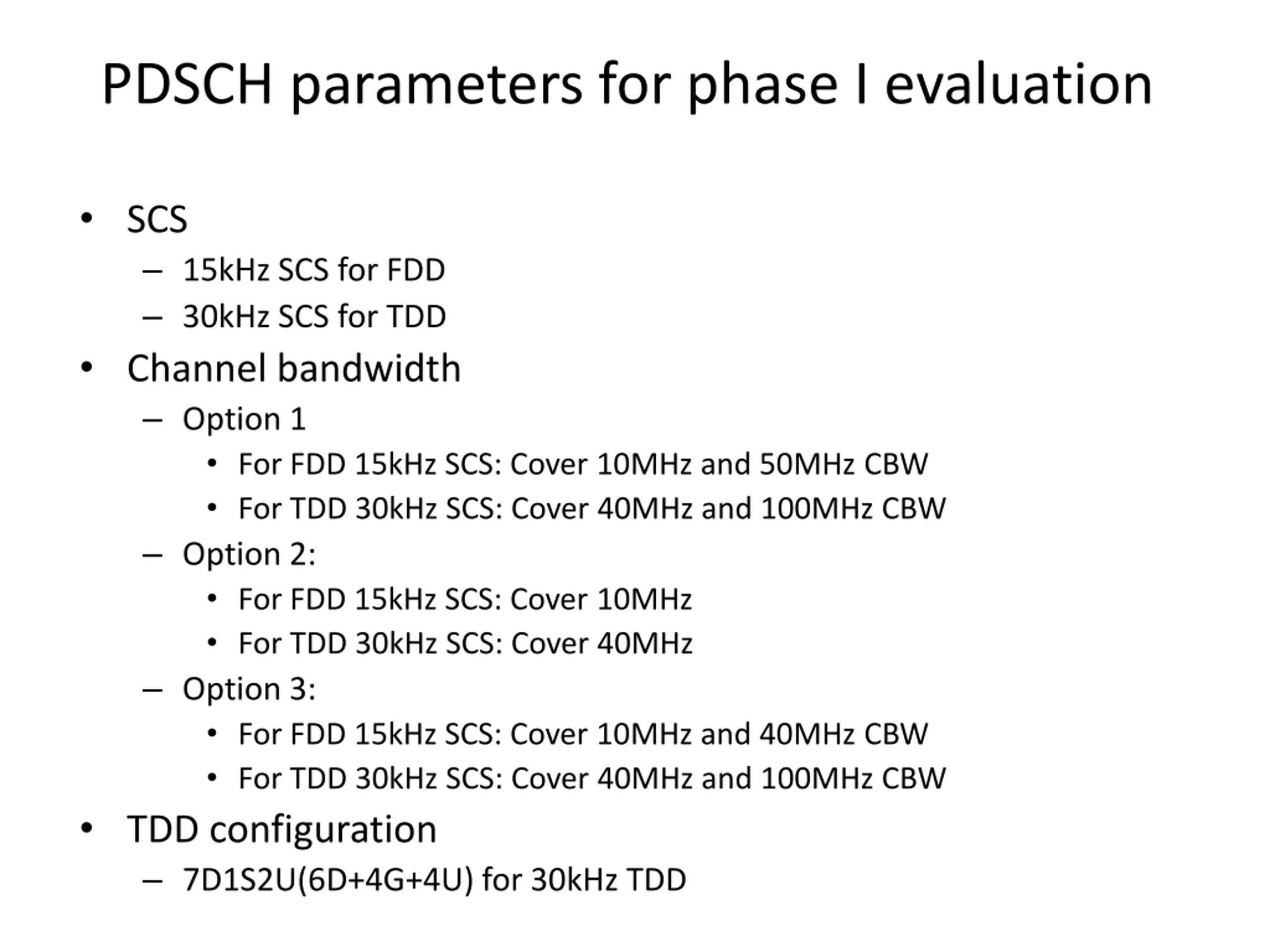 PDSCH parameters for phase I evaluation

• SCS
– 15kHz SCS for FDD
– 30kHz SCS for TDD
• Channel bandwidth
– Option 1
• For FDD 15kHz SCS: Cover 10MHz and 50MHz CBW
• For TDD 30kHz SCS: Cover 40MHz and 100MHz CBW
– Option 2:
• For FDD 15kHz SCS: Cover 10MHz
• For TDD 30kHz SCS: Cover 40MHz
– Option 3:
• For FDD 15kHz SCS: Cover 10MHz and 40MHz CBW
• For TDD 30kHz SCS: Cover 40MHz and 100MHz CBW
• TDD configuration
– 7D1S2U(6D+4G+4U) for 30kHz TDD